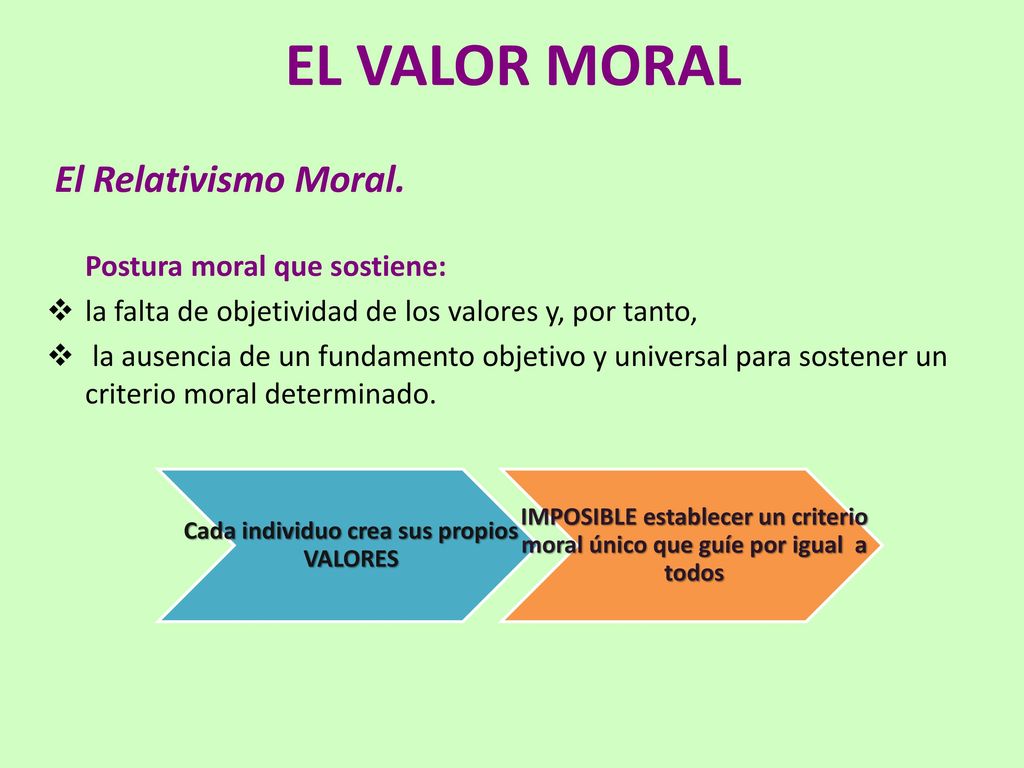 EL VALOR MORAL

El Relativismo Moral.

Postura moral que sostiene:

❖ la falta de objetividad de los valores y, por tanto,

❖ la ausencia de un fundamento objetivo y universal para sostener un criterio moral determinado.

Cada individuo crea sus propios VALORES

IMPOSIBLE establecer un criterio moral único que guíe por igual a todos